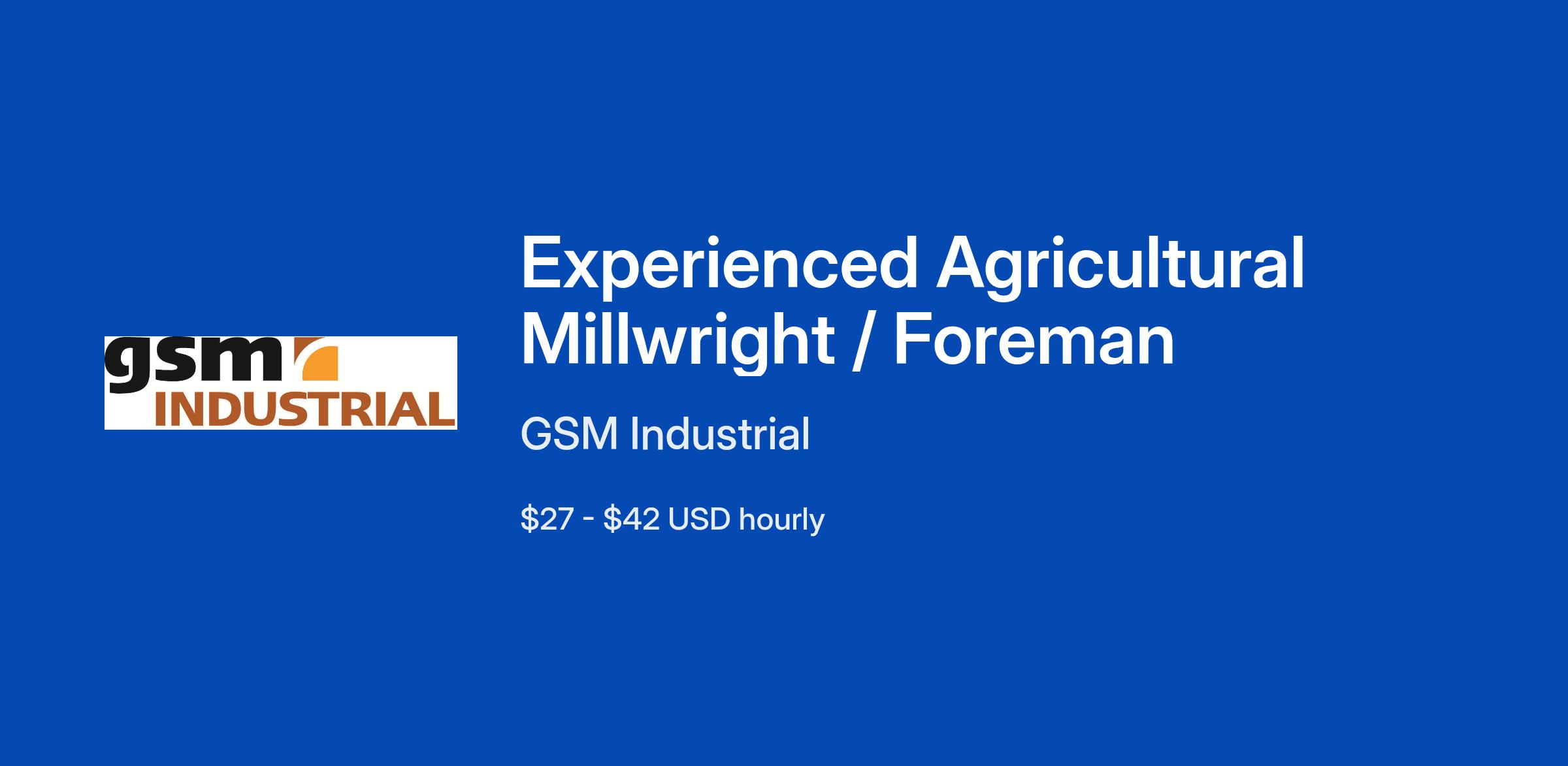 gsm
INDUSTRIAL

Experienced Agricultural Millwright / Foreman

GSM Industrial

\$27 - \$42 USD hourly